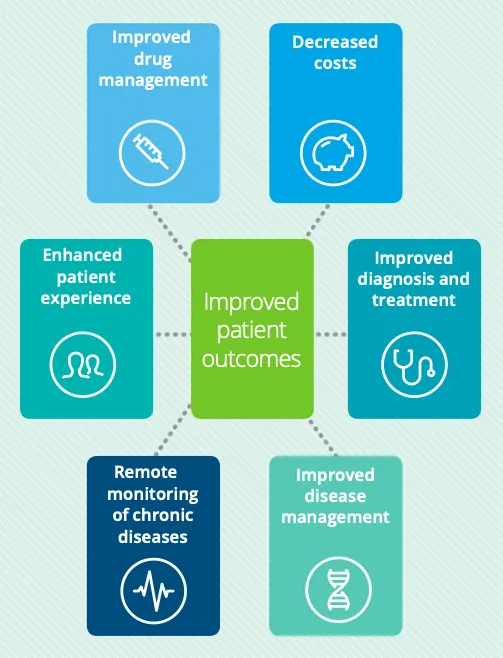 Improved drug management

Decreased costs

Enhanced patient experience

Improved patient outcomes

Improved diagnosis and treatment

Remote monitoring of chronic diseases

Improved disease management